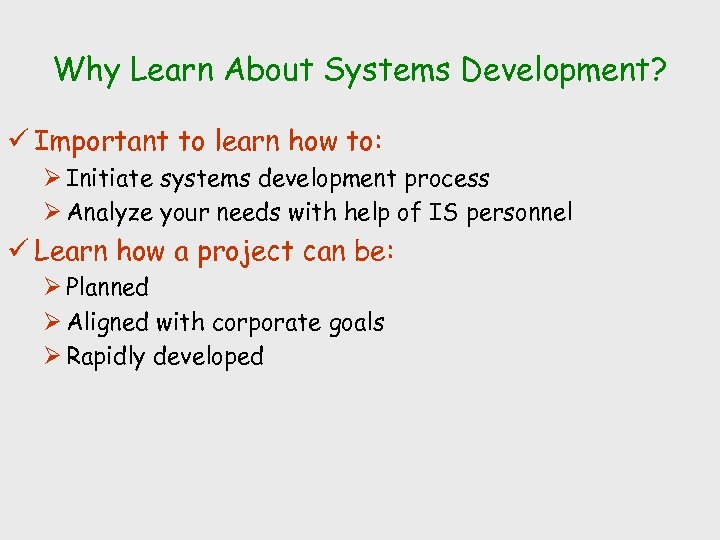 Why Learn About Systems Development?

✓ Important to learn how to:

➢ Initiate systems development process

➢ Analyze your needs with help of IS personnel

✓ Learn how a project can be:

➢ Planned

➢ Aligned with corporate goals

➢ Rapidly developed